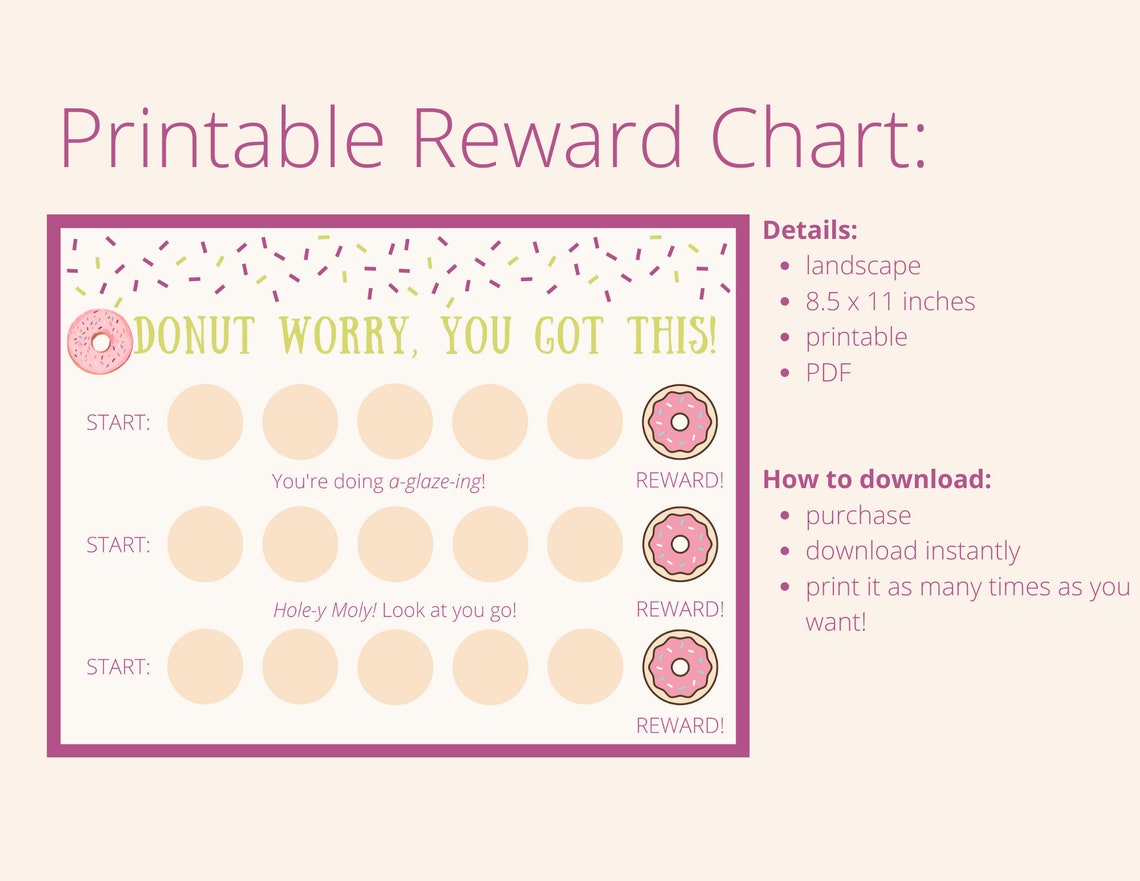 Printable Reward Chart:

DONUT WORRY, YOU GOT THIS!

START:

You're doing a-glaze-ing!

REWARD!

START:

Hole-y Moly! Look at you go!

REWARD!

START:

REWARD!

Details:
- landscape
- 8.5 x 11 inches
- printable
- PDF

How to download:
- purchase
- download instantly
- print it as many times as you want!